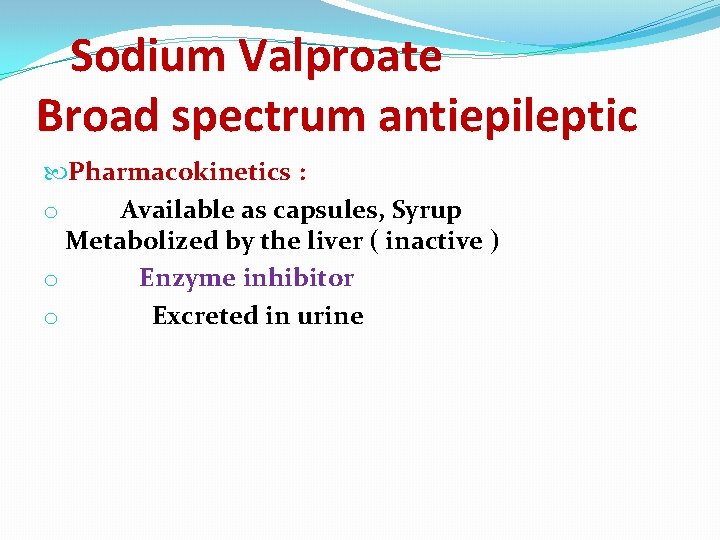 Sodium Valproate
Broad spectrum antiepileptic

Pharmacokinetics :

o Available as capsules, Syrup
Metabolized by the liver ( inactive )

o Enzyme inhibitor

o Excreted in urine